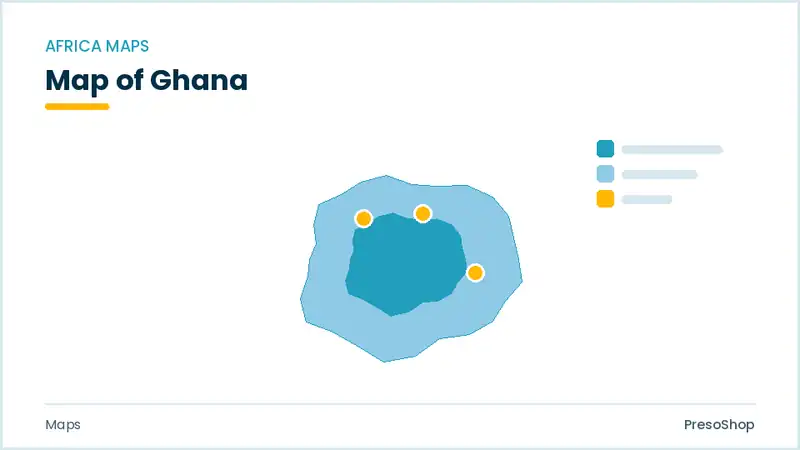 AFRICA MAPS

Map of Ghana

Maps

PresoShop